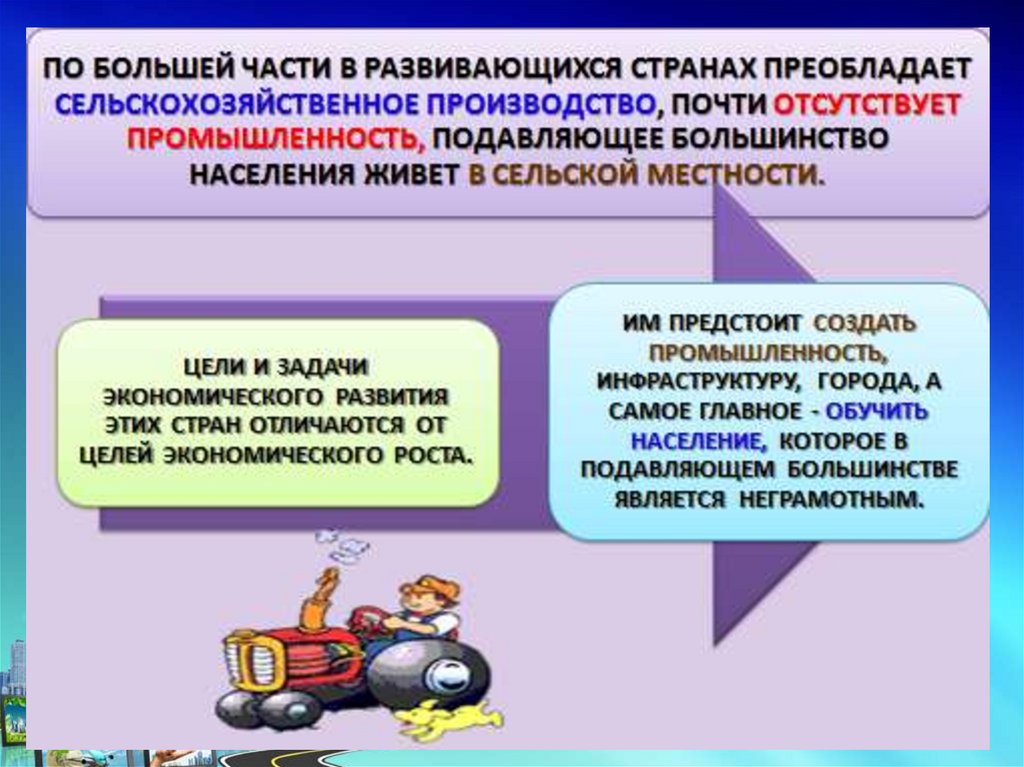 ПО БОЛЬШЕЙ ЧАСТИ В РАЗВИВАЮЩИХСЯ СТРАНАХ ПРЕОБЛАДАЕТ СЕЛЬСКОХОЗЯЙСТВЕННОЕ ПРОИЗВОДСТВО, ПОЧТИ ОТСУТСТВУЕТ ПРОМЫШЛЕННОСТЬ, ПОДАВЛЯЮЩЕЕ БОЛЬШИНСТВО НАСЕЛЕНИЯ ЖИВЕТ В СЕЛЬСКОЙ МЕСТНОСТИ.

ЦЕЛИ И ЗАДАЧИ ЭКОНОМИЧЕСКОГО РАЗВИТИЯ ЭТИХ СТРАН ОТЛИЧАЮТСЯ ОТ ЦЕЛЕЙ ЭКОНОМИЧЕСКОГО РОСТА.

ИМ ПРЕДСТОИТ СОЗДАТЬ ПРОМЫШЛЕННОСТЬ, ИНФРАСТРУКТУРУ, ГОРОДА, А САМОЕ ГЛАВНОЕ - ОБУЧИТЬ НАСЕЛЕНИЕ, КОТОРОЕ В ПОДАВЛЯЮЩЕМ БОЛЬШИНСТВЕ ЯВЛЯЕТСЯ НЕГРАМОТНЫМ.